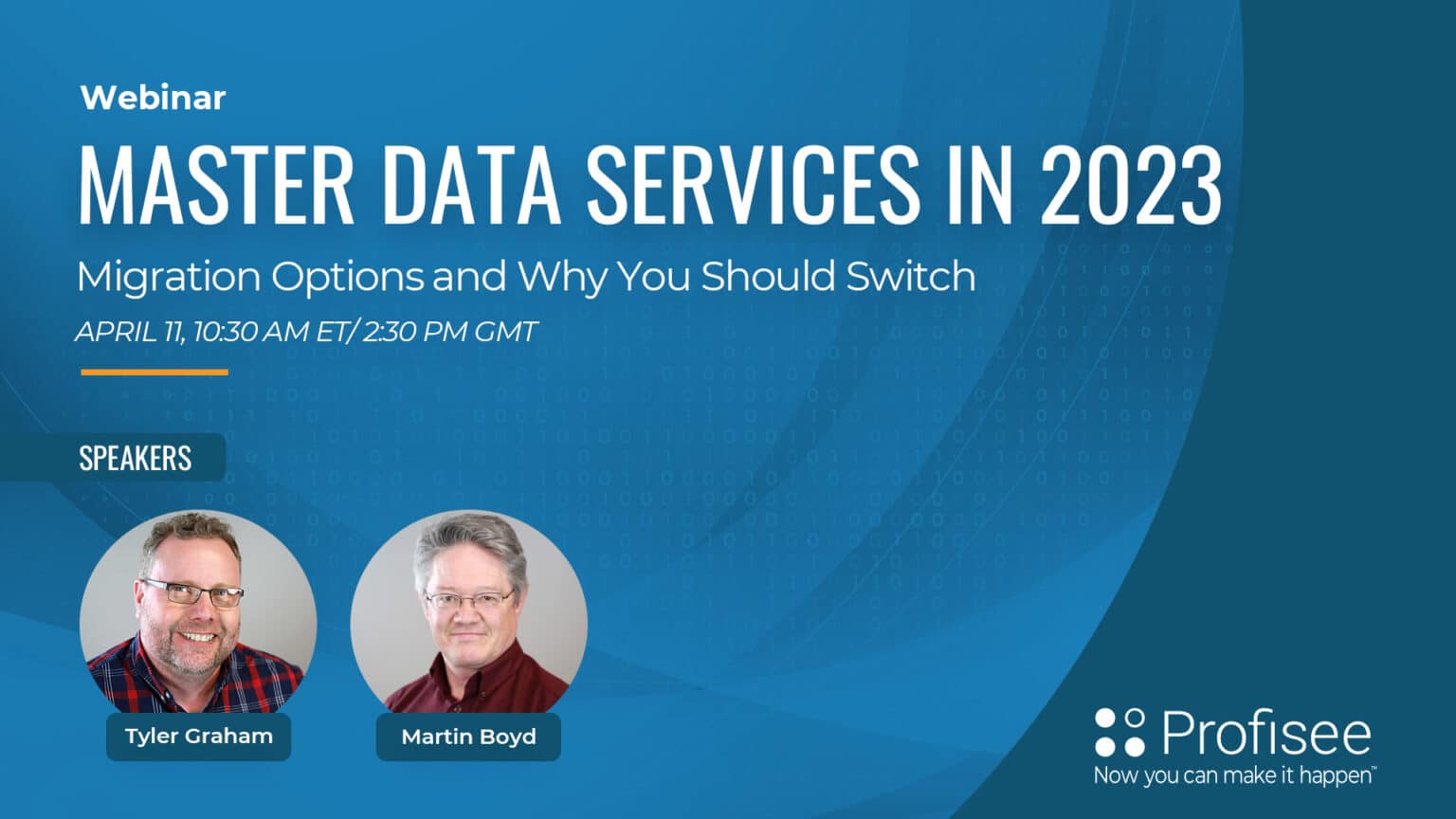 Webinar

MASTER DATA SERVICES IN 2023

Migration Options and Why You Should Switch

APRIL 11, 10:30 AM ET/ 2:30 PM GMT

SPEAKERS

Tyler Graham

Martin Boyd

Profisee
Now you can make it happen™